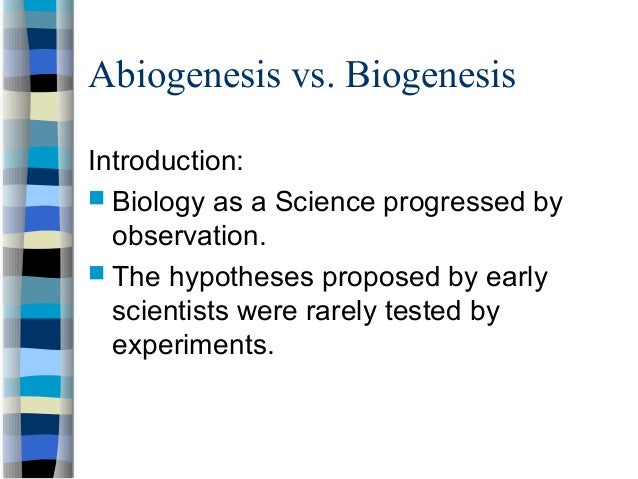 Abiogenesis vs. Biogenesis

Introduction:

- Biology as a Science progressed by observation.
- The hypotheses proposed by early scientists were rarely tested by experiments.